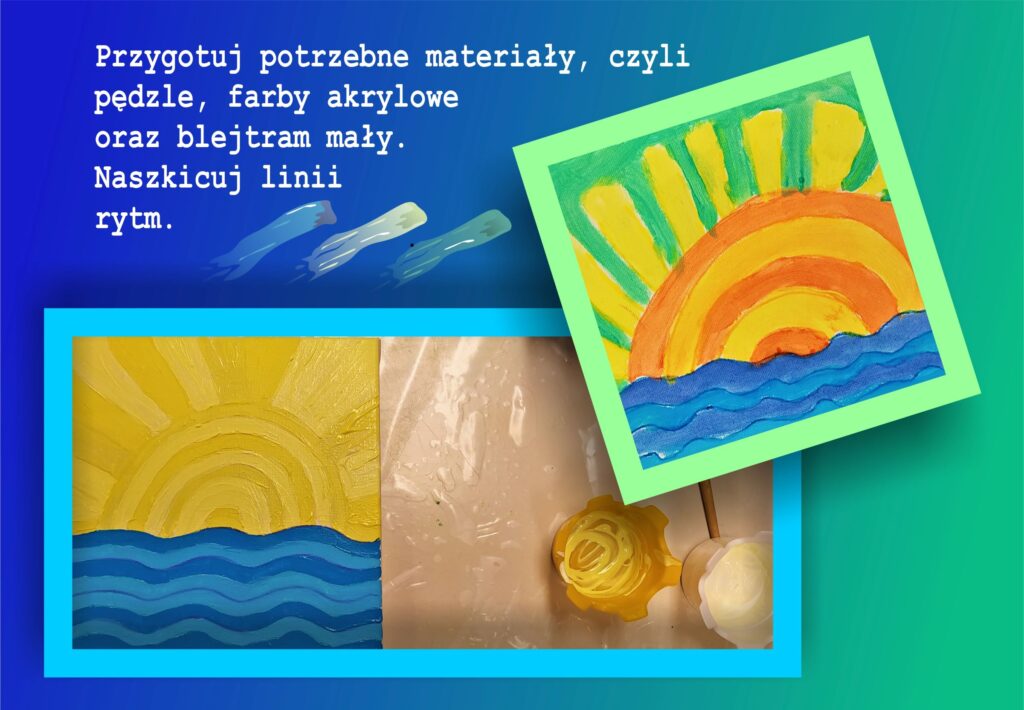 Przygotuj potrzebne materiały, czyli pędzle, farby akrylowe oraz blejtram mały. Naszkicuj linii rytm.